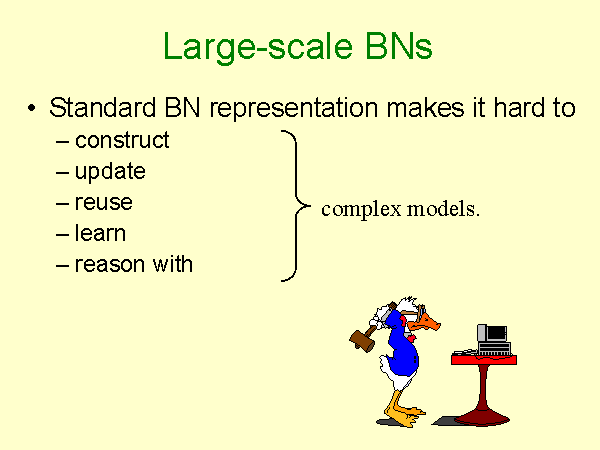 Large-scale BNs

• Standard BN representation makes it hard to
– construct
– update
– reuse
– learn
– reason with

complex models.